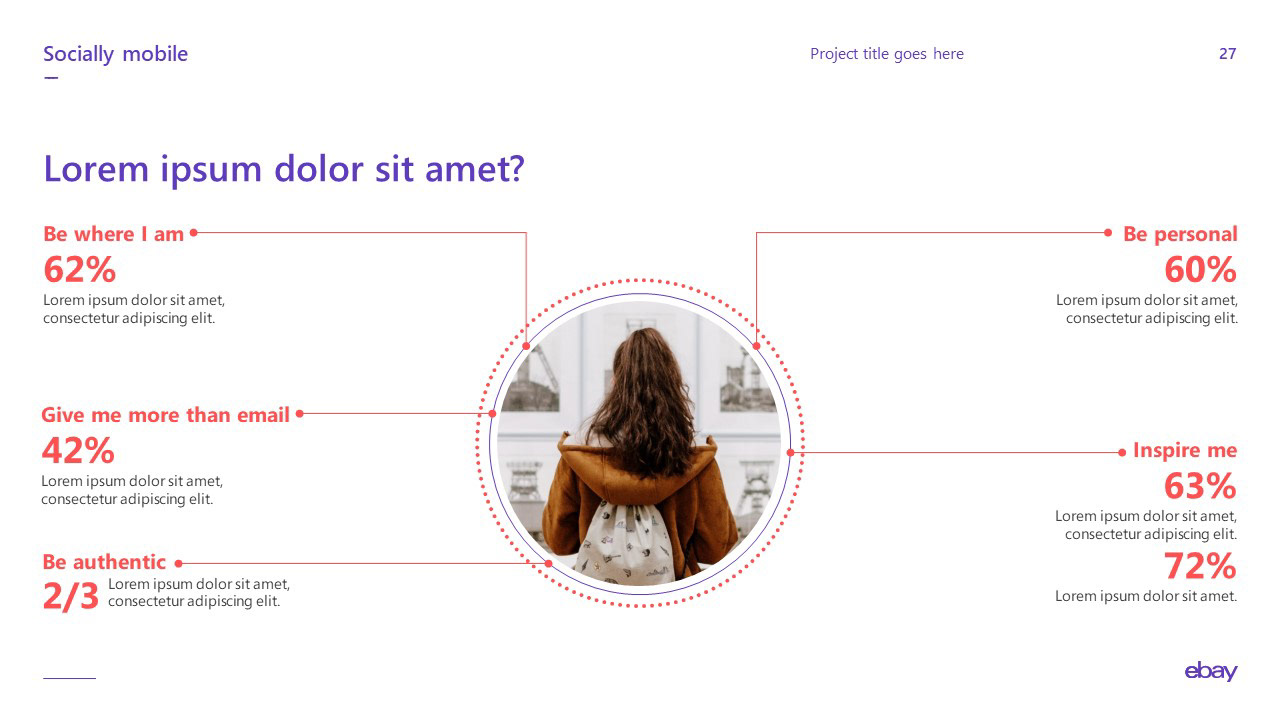 Socially mobile

Project title goes here

27

Lorem ipsum dolor sit amet?

Be where I am
62%
Lorem ipsum dolor sit amet, consectetur adipiscing elit.

Give me more than email
42%
Lorem ipsum dolor sit amet, consectetur adipiscing elit.

Be authentic
2/3
Lorem ipsum dolor sit amet, consectetur adipiscing elit.

Be personal
60%
Lorem ipsum dolor sit amet, consectetur adipiscing elit.

Inspire me
63%
Lorem ipsum dolor sit amet, consectetur adipiscing elit.
72%
Lorem ipsum dolor sit amet.

ebay